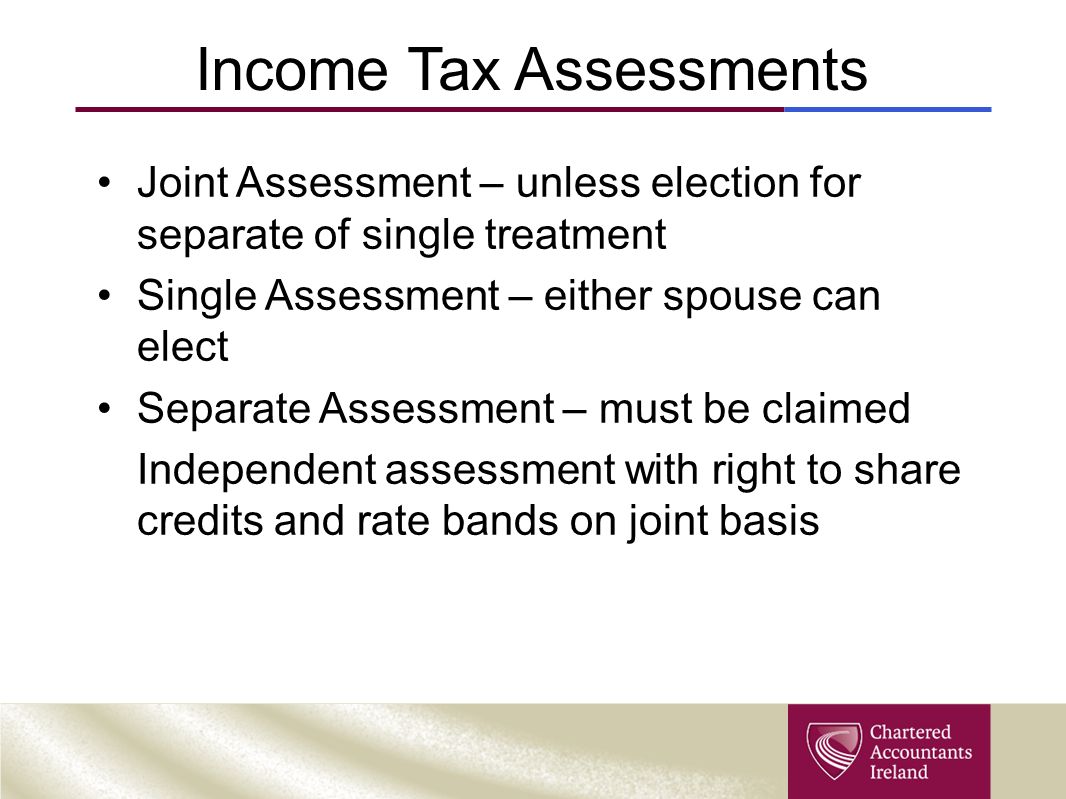 Income Tax Assessments

• Joint Assessment – unless election for separate of single treatment
• Single Assessment – either spouse can elect
• Separate Assessment – must be claimed

Independent assessment with right to share credits and rate bands on joint basis

Chartered Accountants Ireland